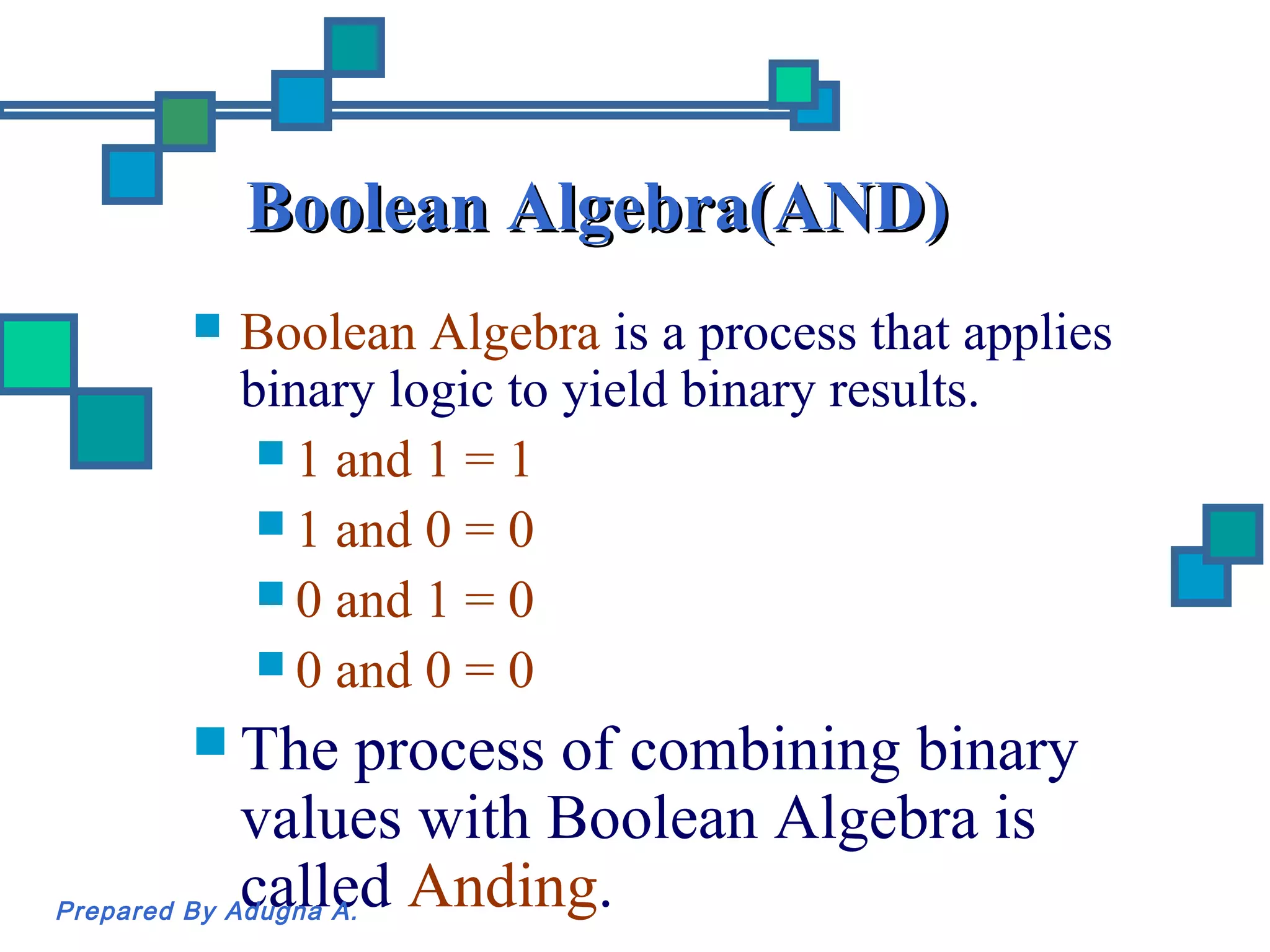 Boolean Algebra(AND)

Boolean Algebra is a process that applies binary logic to yield binary results.

1 and 1 = 1

1 and 0 = 0

0 and 1 = 0

0 and 0 = 0

The process of combining binary values with Boolean Algebra is called Anding.

Prepared By Adugna A.